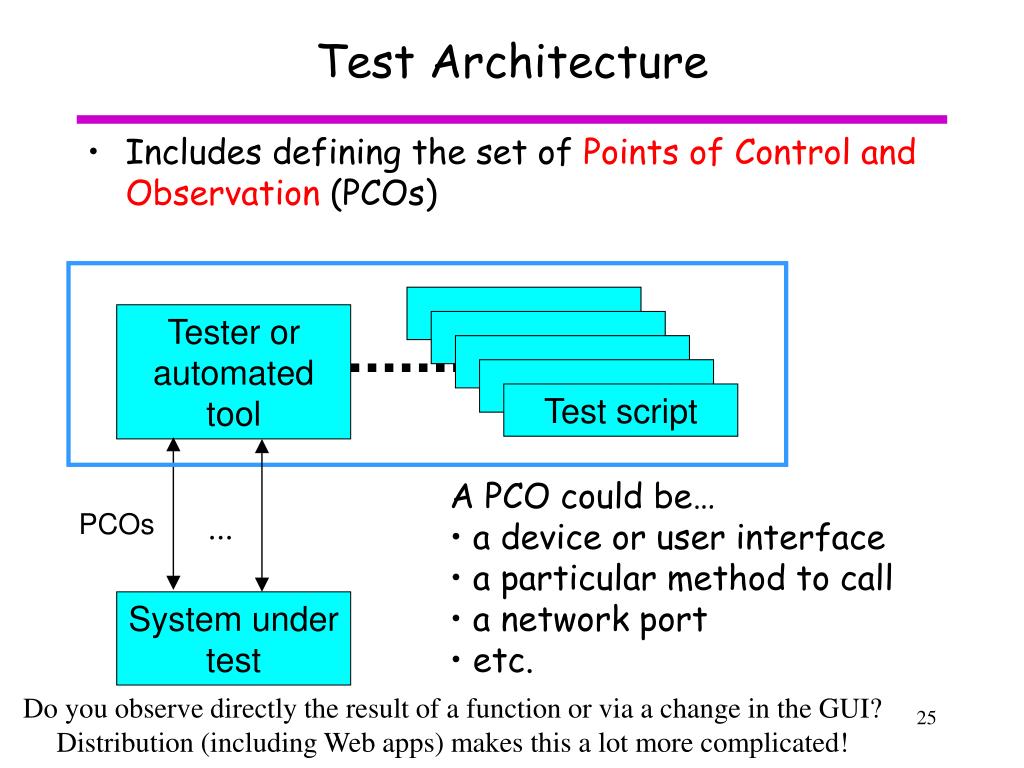 Test Architecture

• Includes defining the set of Points of Control and Observation (PCOs)

Tester or automated tool

Test script

PCOs

...

System under test

A PCO could be…
• a device or user interface
• a particular method to call
• a network port
• etc.

Do you observe directly the result of a function or via a change in the GUI? Distribution (including Web apps) makes this a lot more complicated!

25